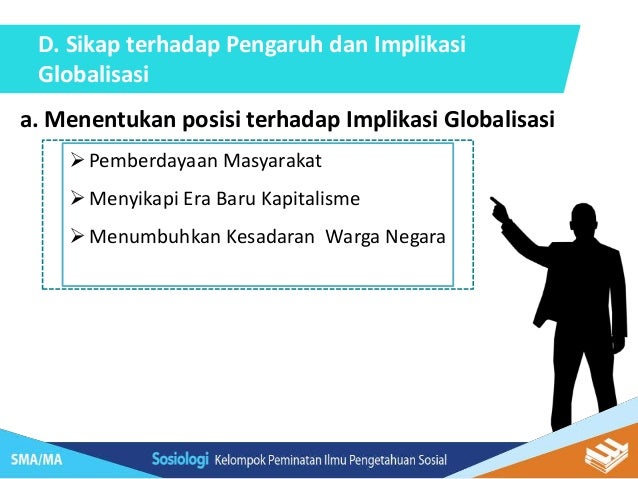 D. Sikap terhadap Pengaruh dan Implikasi Globalisasi

a. Menentukan posisi terhadap Implikasi Globalisasi

➢ Pemberdayaan Masyarakat

➢ Menyikapi Era Baru Kapitalisme

➢ Menumbuhkan Kesadaran Warga Negara

SMA/MA

Sosiologi Kelompok Peminatan Ilmu Pengetahuan Sosial